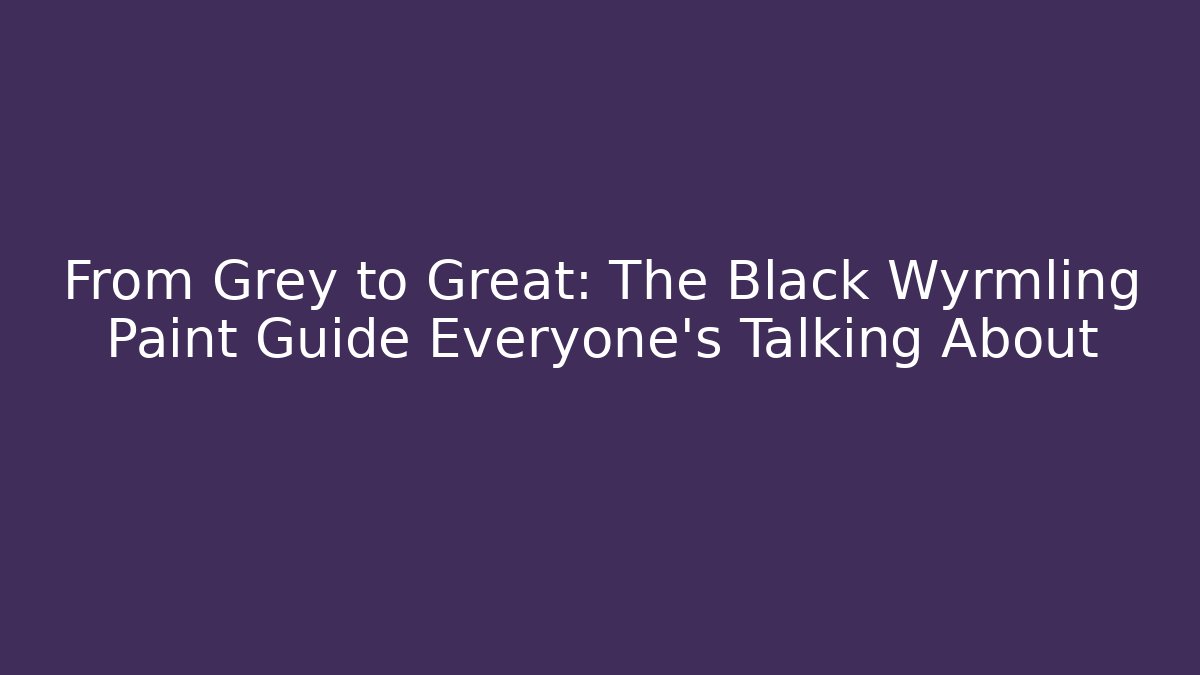 From Grey to Great: The Black Wyrmling Paint Guide Everyone's Talking About